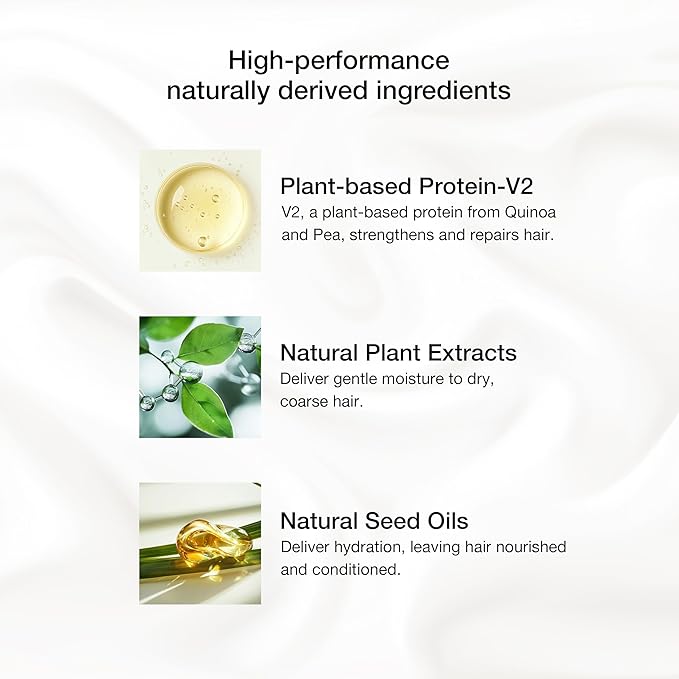 High-performance naturally derived ingredients

Plant-based Protein-V2
V2, a plant-based protein from Quinoa and Pea, strengthens and repairs hair.

Natural Plant Extracts
Deliver gentle moisture to dry, coarse hair.

Natural Seed Oils
Deliver hydration, leaving hair nourished and conditioned.